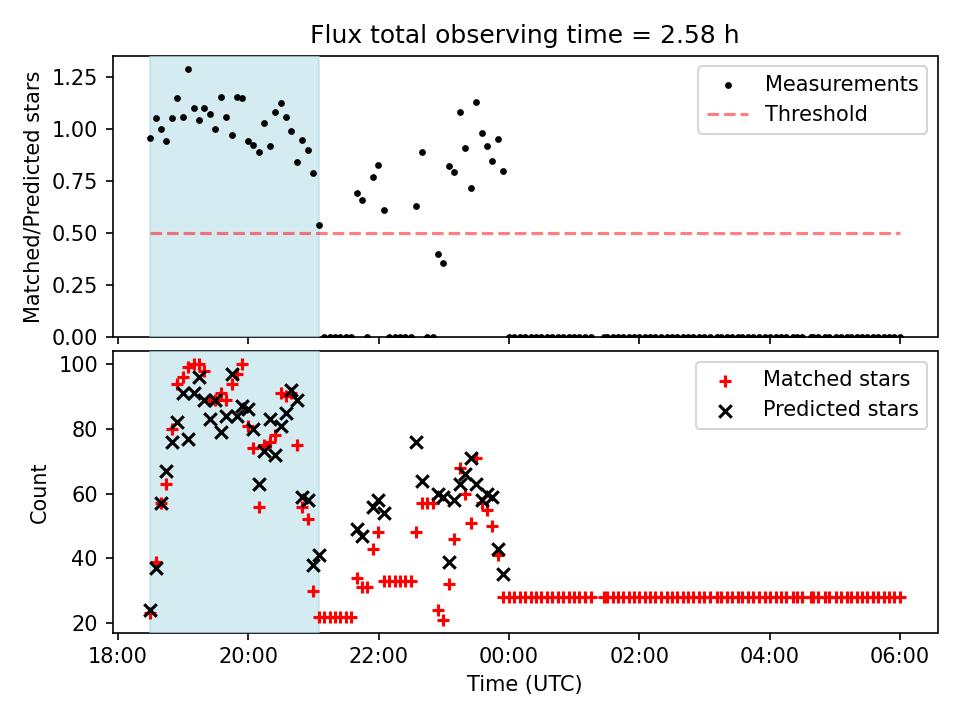 Flux total observing time = 2.58 h

Matched/Predicted stars

1.25
1.00
0.75
0.50
0.25
0.00

Measurements
Threshold

Count

100
80
60
40
20

Matched stars
Predicted stars

18:00
20:00
22:00
00:00
02:00
04:00
06:00

Time (UTC)